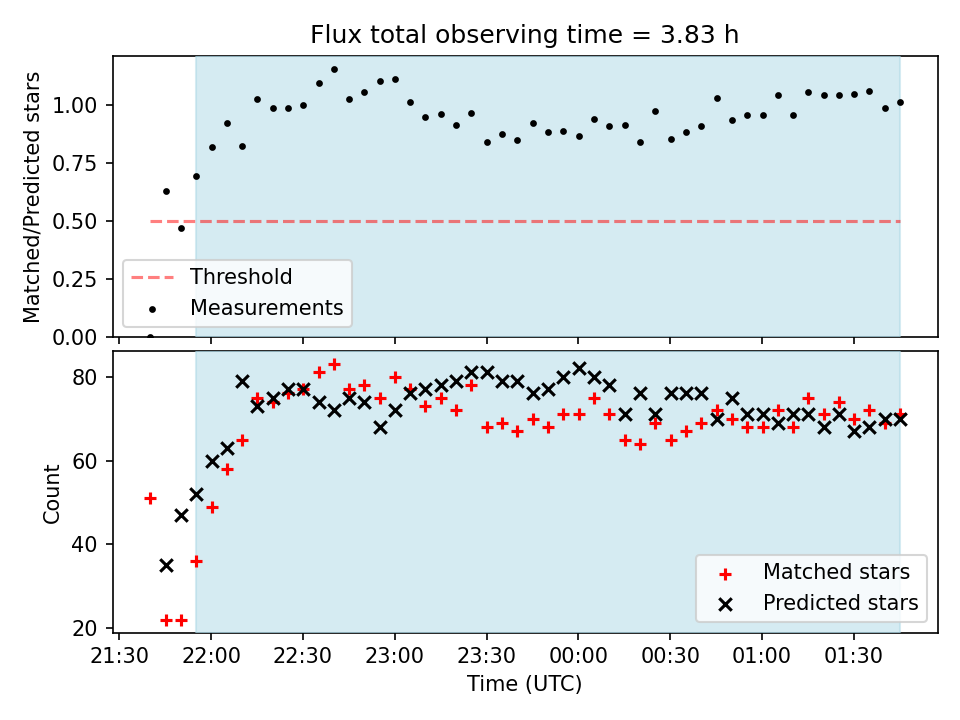 Flux total observing time = 3.83 h

Matched/Predicted stars

1.00
0.75
0.50
0.25
0.00

Threshold
Measurements

Count

80
60
40
20

Matched stars
Predicted stars

21:30 22:00 22:30 23:00 23:30 00:00 00:30 01:00 01:30

Time (UTC)